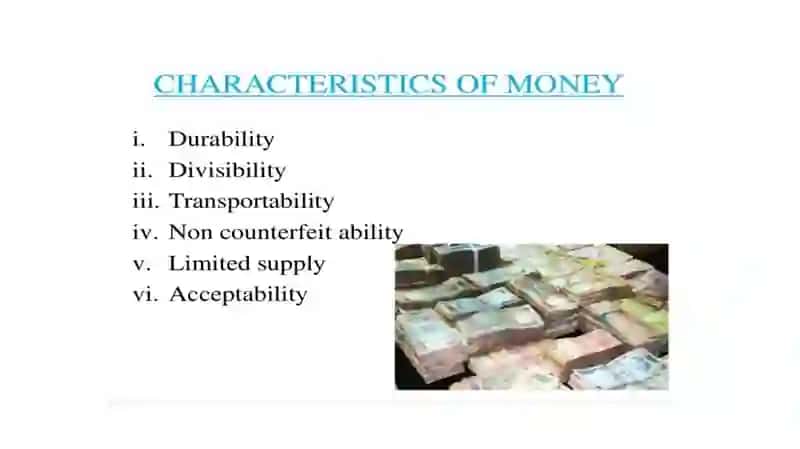 CHARACTERISTICS OF MONEY

i. Durability
ii. Divisibility
iii. Transportability
iv. Non counterfeit ability
v. Limited supply
vi. Acceptability